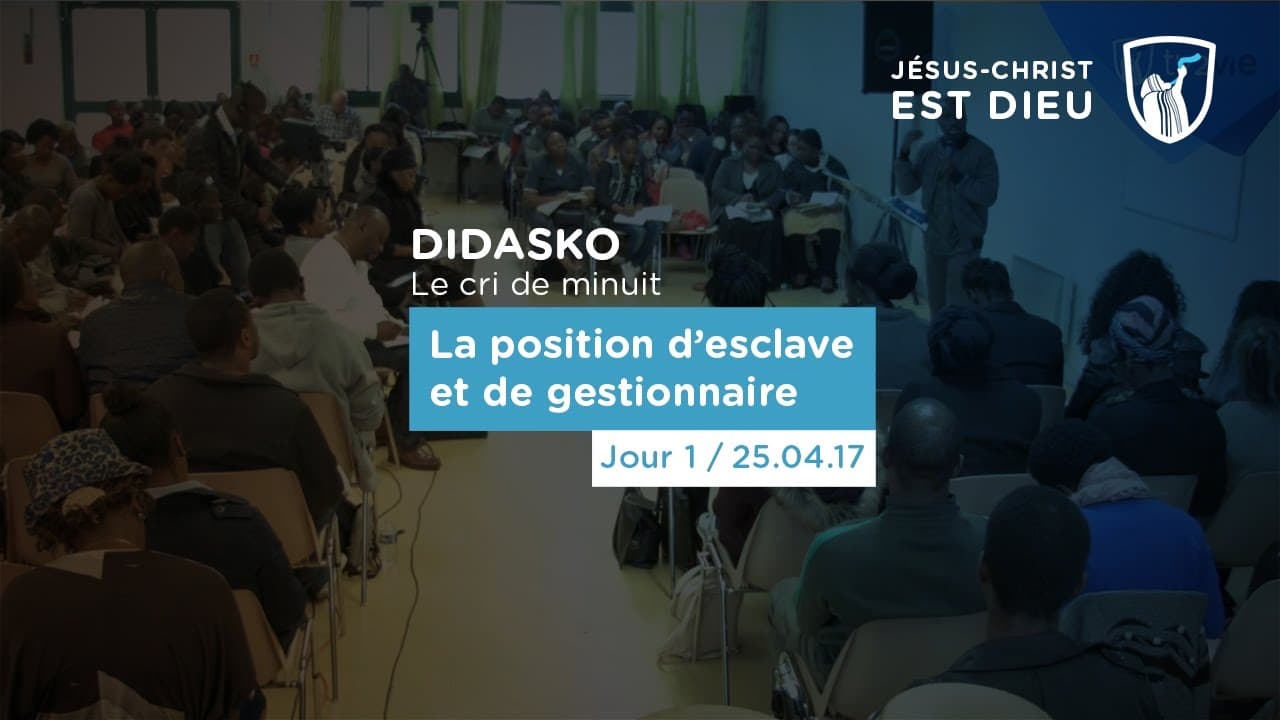 JÉSUS-CHRIST
EST DIEU

DIDASKO
Le cri de minuit

La position d'esclave et de gestionnaire

Jour 1 / 25.04.17